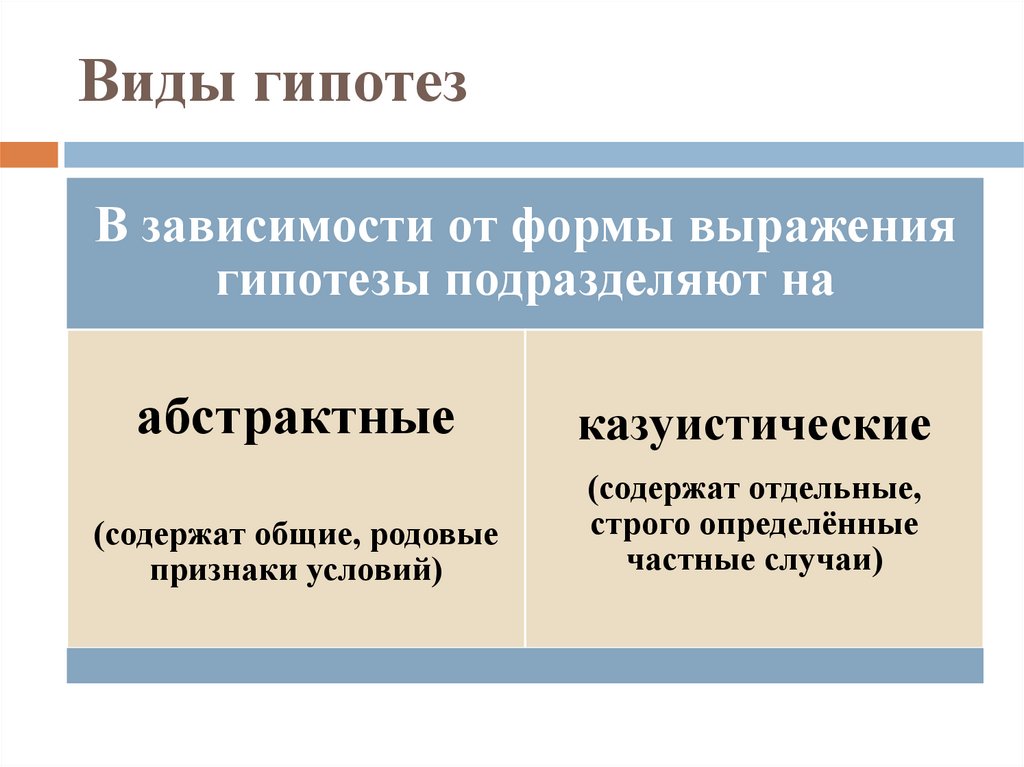 Виды гипотез

В зависимости от формы выражения гипотезы подразделяют на

абстрактные

(содержат общие, родовые признаки условий)

казуистические

(содержат отдельные, строго определённые частные случаи)